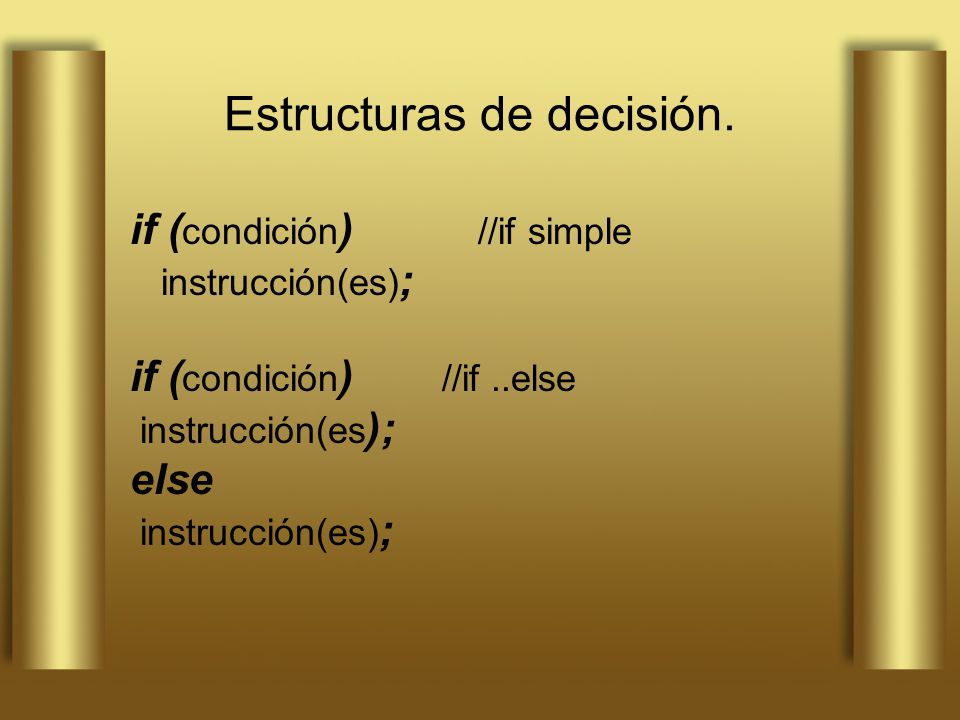 Estructuras de decisión.

if (condición) //if simple
instrucción(es);

if (condición) //if ..else
instrucción(es);
else
instrucción(es);